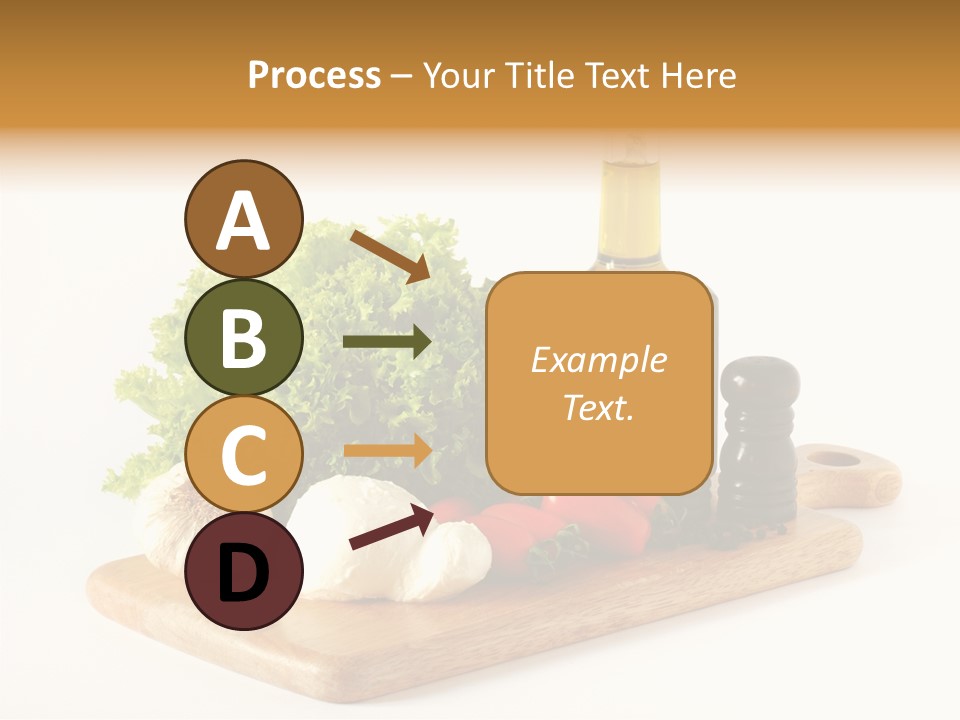 Process – Your Title Text Here

A

B

C

D

Example Text.